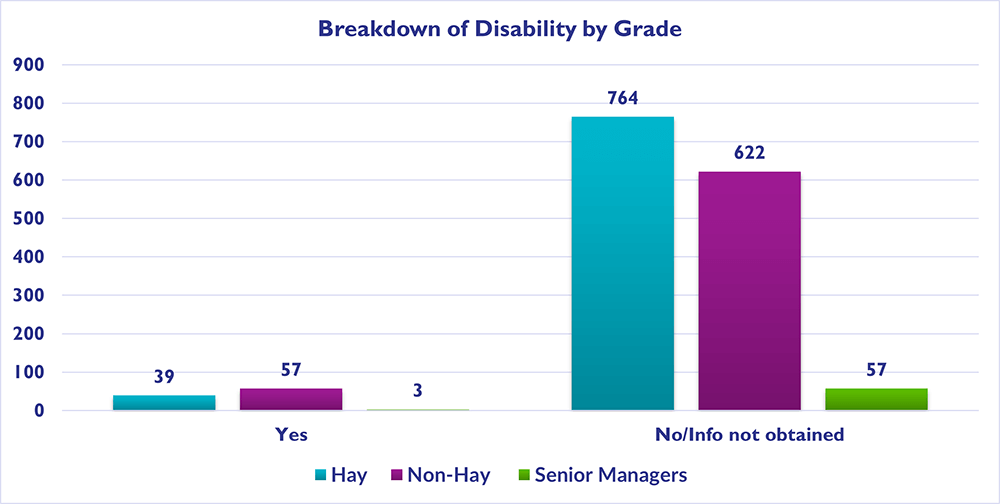 Breakdown of Disability by Grade

900
800
700
600
500
400
300
200
100
0

39
57
3
764
622
57

Yes
No/Info not obtained

Hay
Non-Hay
Senior Managers